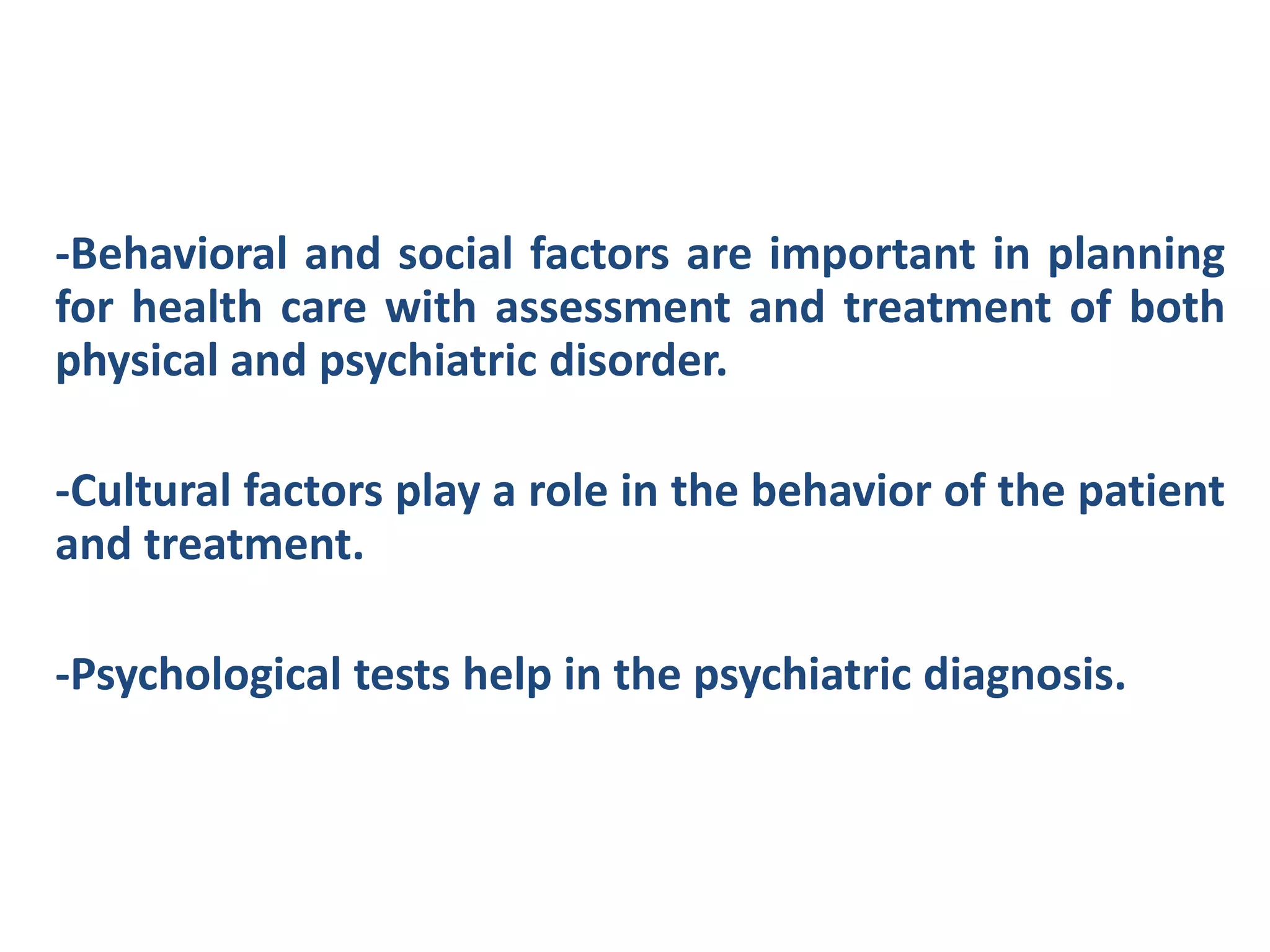 -Behavioral and social factors are important in planning for health care with assessment and treatment of both physical and psychiatric disorder.

-Cultural factors play a role in the behavior of the patient and treatment.

-Psychological tests help in the psychiatric diagnosis.